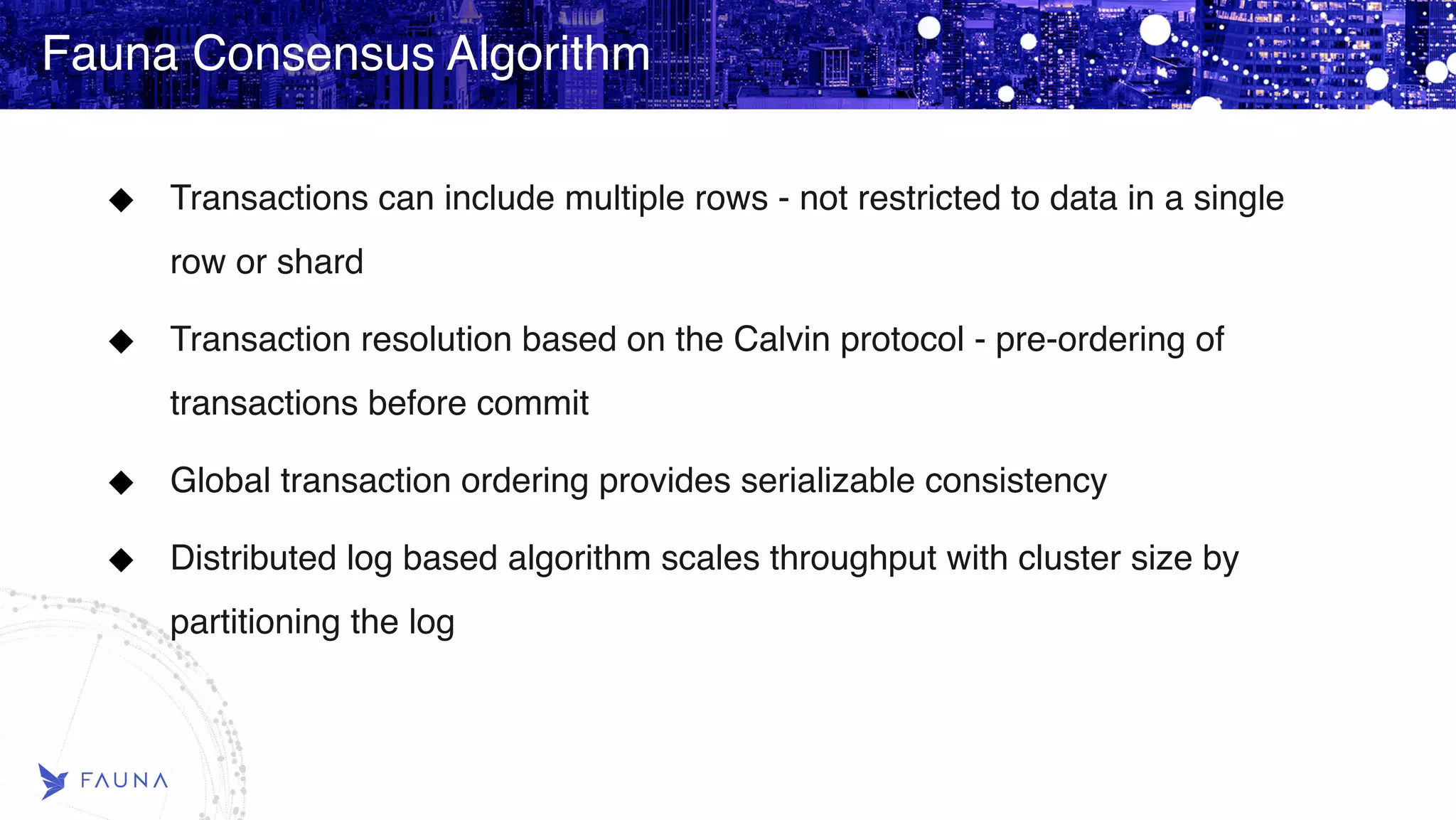 Fauna Consensus Algorithm

◆ Transactions can include multiple rows - not restricted to data in a single row or shard

◆ Transaction resolution based on the Calvin protocol - pre-ordering of transactions before commit

◆ Global transaction ordering provides serializable consistency

◆ Distributed log based algorithm scales throughput with cluster size by partitioning the log

FAUNA